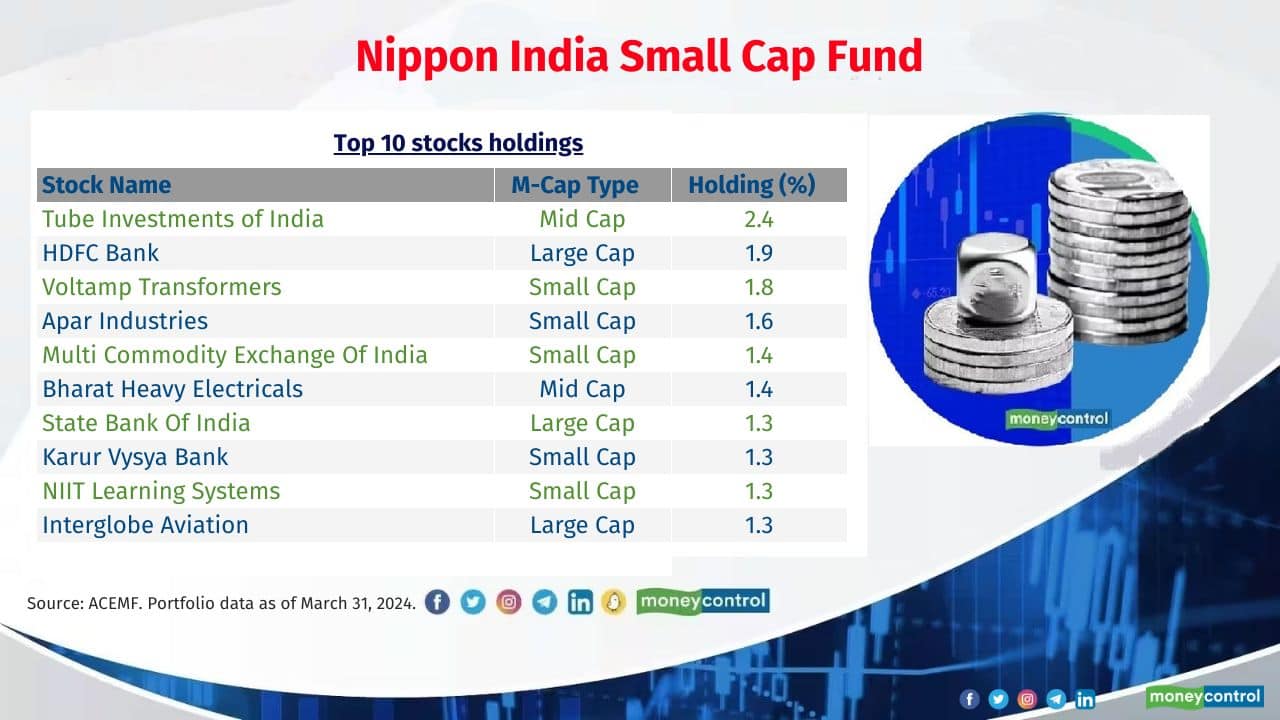 Nippon India Small Cap Fund

Top 10 stocks holdings

| Stock Name | M-Cap Type | Holding (%) |
|---|---|---|
| Tube Investments of India | Mid Cap | 2.4 |
| HDFC Bank | Large Cap | 1.9 |
| Voltamp Transformers | Small Cap | 1.8 |
| Apar Industries | Small Cap | 1.6 |
| Multi Commodity Exchange Of India | Small Cap | 1.4 |
| Bharat Heavy Electricals | Mid Cap | 1.4 |
| State Bank Of India | Large Cap | 1.3 |
| Karur Vysya Bank | Small Cap | 1.3 |
| NIIT Learning Systems | Small Cap | 1.3 |
| Interglobe Aviation | Large Cap | 1.3 |

moneycontrol

Source: ACEMF. Portfolio data as of March 31, 2024.

moneycontrol

moneycontrol